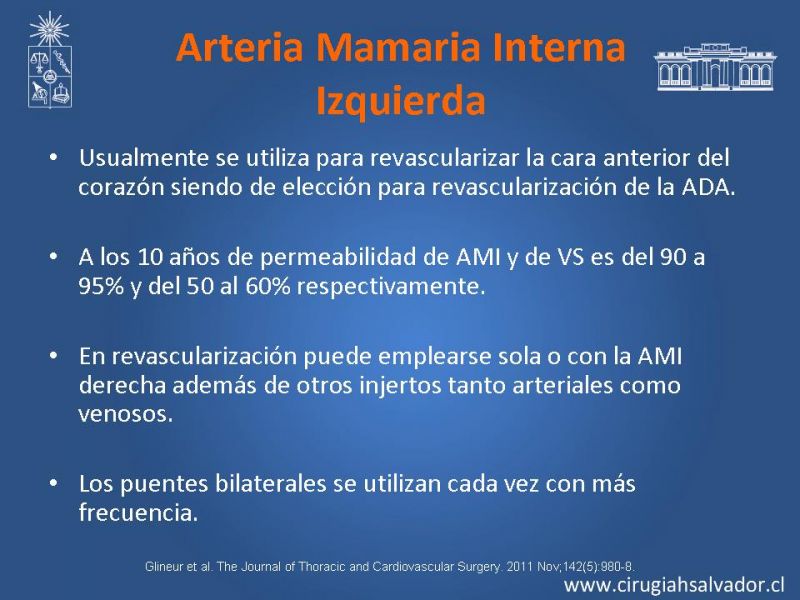 Arteria Mamaria Interna Izquierda

• Usualmente se utiliza para revascularizar la cara anterior del corazón siendo de elección para revascularización de la ADA.

• A los 10 años de permeabilidad de AMI y de VS es del 90 a 95% y del 50 al 60% respectivamente.

• En revascularización puede emplearse sola o con la AMI derecha además de otros injertos tanto arteriales como venosos.

• Los puentes bilaterales se utilizan cada vez con más frecuencia.

Glineur et al. The Journal of Thoracic and Cardiovascular Surgery. 2011 Nov;142(5):980-8.

www.cirugiahsalvador.cl